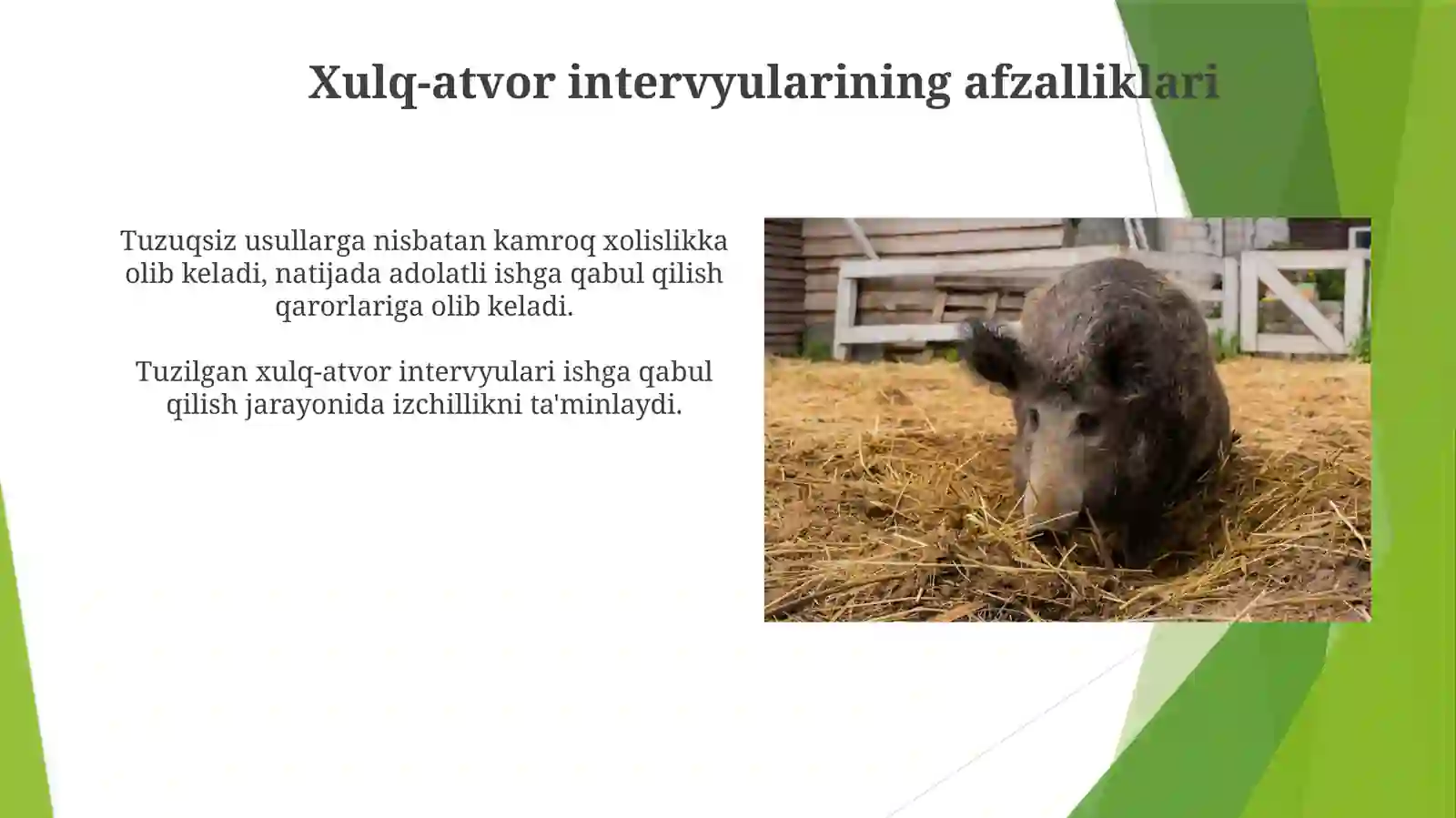 Xulq-atvor intervyularining afzalliklari

Tuzuqsiz usullarga nisbatan kamroq xolislikka olib keladi, natijada adolatli ishga qabul qilish qarorlariga olib keladi.

Tuzilgan xulq-atvor intervyulari ishga qabul qilish jarayonida izchillikni ta'minlaydi.